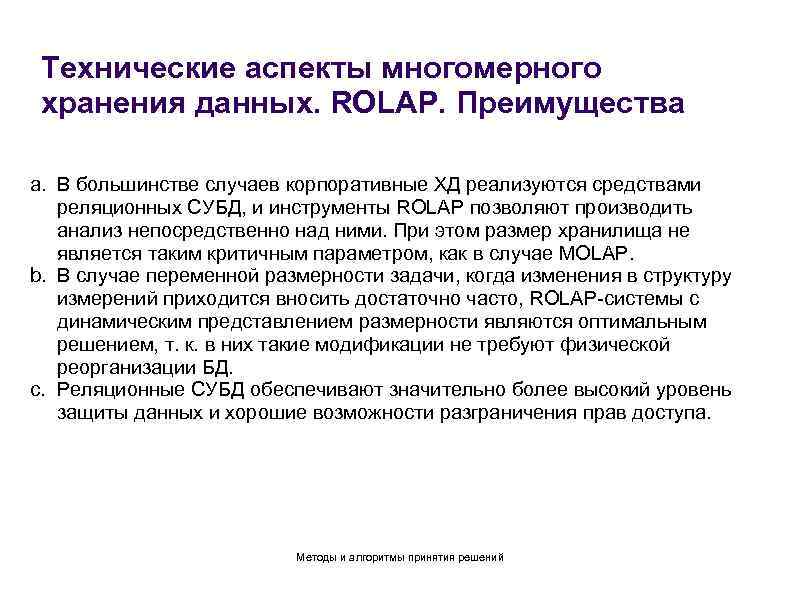 Технические аспекты многомерного хранения данных. ROLAP. Преимущества

a. В большинстве случаев корпоративные ХД реализуются средствами реляционных СУБД, и инструменты ROLAP позволяют производить анализ непосредственно над ними. При этом размер хранилища не является таким критичным параметром, как в случае MOLAP.
b. В случае переменной размерности задачи, когда изменения в структуру измерений приходится вносить достаточно часто, ROLAP-системы с динамическим представлением размерности являются оптимальным решением, т. к. в них такие модификации не требуют физической реорганизации БД.
c. Реляционные СУБД обеспечивают значительно более высокий уровень защиты данных и хорошие возможности разграничения прав доступа.

Методы и алгоритмы принятия решений